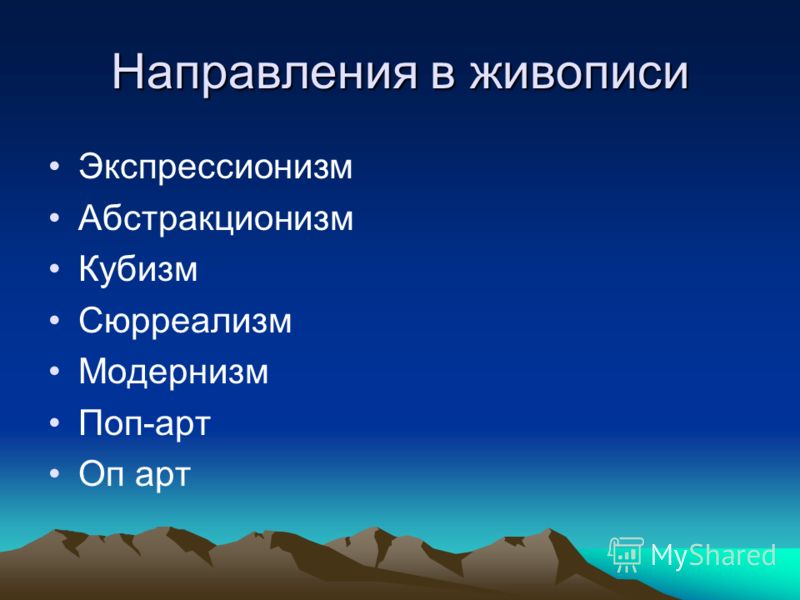 Направления в живописи

• Экспрессионизм
• Абстракционизм
• Кубизм
• Сюрреализм
• Модернизм
• Поп-арт
• Оп арт

MyShared